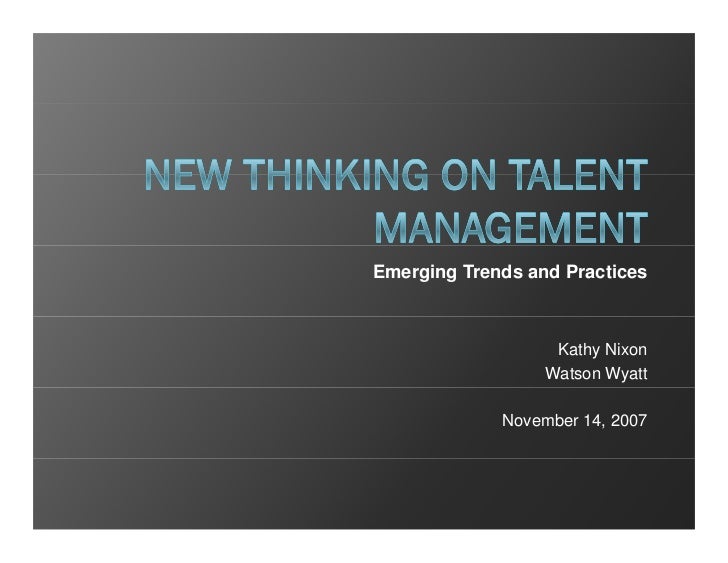 NEW THINKING ON TALENT MANAGEMENT

Emerging Trends and Practices

Kathy Nixon
Watson Wyatt

November 14, 2007